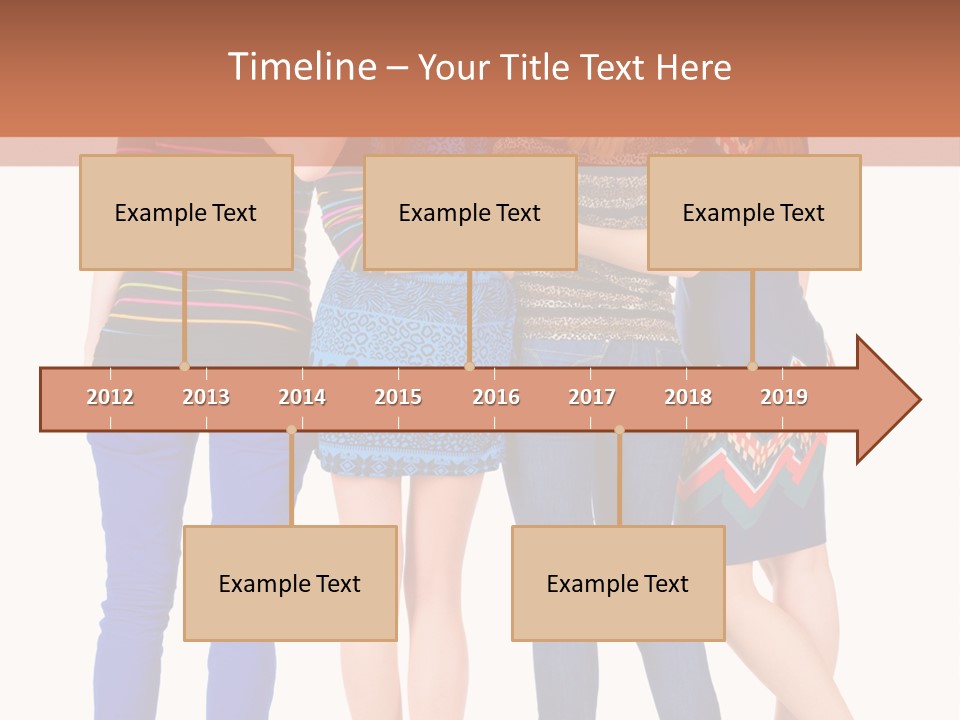 Timeline – Your Title Text Here

Example Text

Example Text

Example Text

2012 2013 2014 2015 2016 2017 2018 2019

Example Text

Example Text